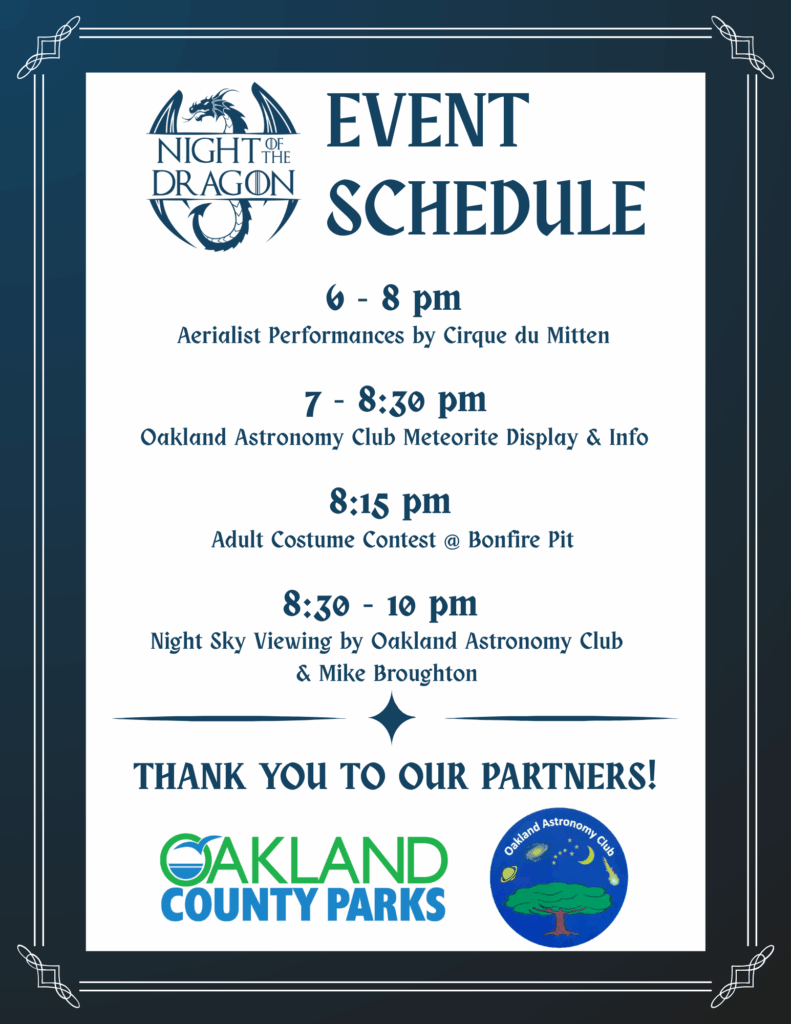 NIGHT OF THE DRAGON

EVENT SCHEDULE

6 - 8 pm
Aerialist Performances by Cirque du Mitten

7 - 8:30 pm
Oakland Astronomy Club Meteorite Display & Info

8:15 pm
Adult Costume Contest @ Bonfire Pit

8:30 - 10 pm
Night Sky Viewing by Oakland Astronomy Club & Mike Broughton

THANK YOU TO OUR PARTNERS!

OAKLAND COUNTY PARKS

Oakland Astronomy Club